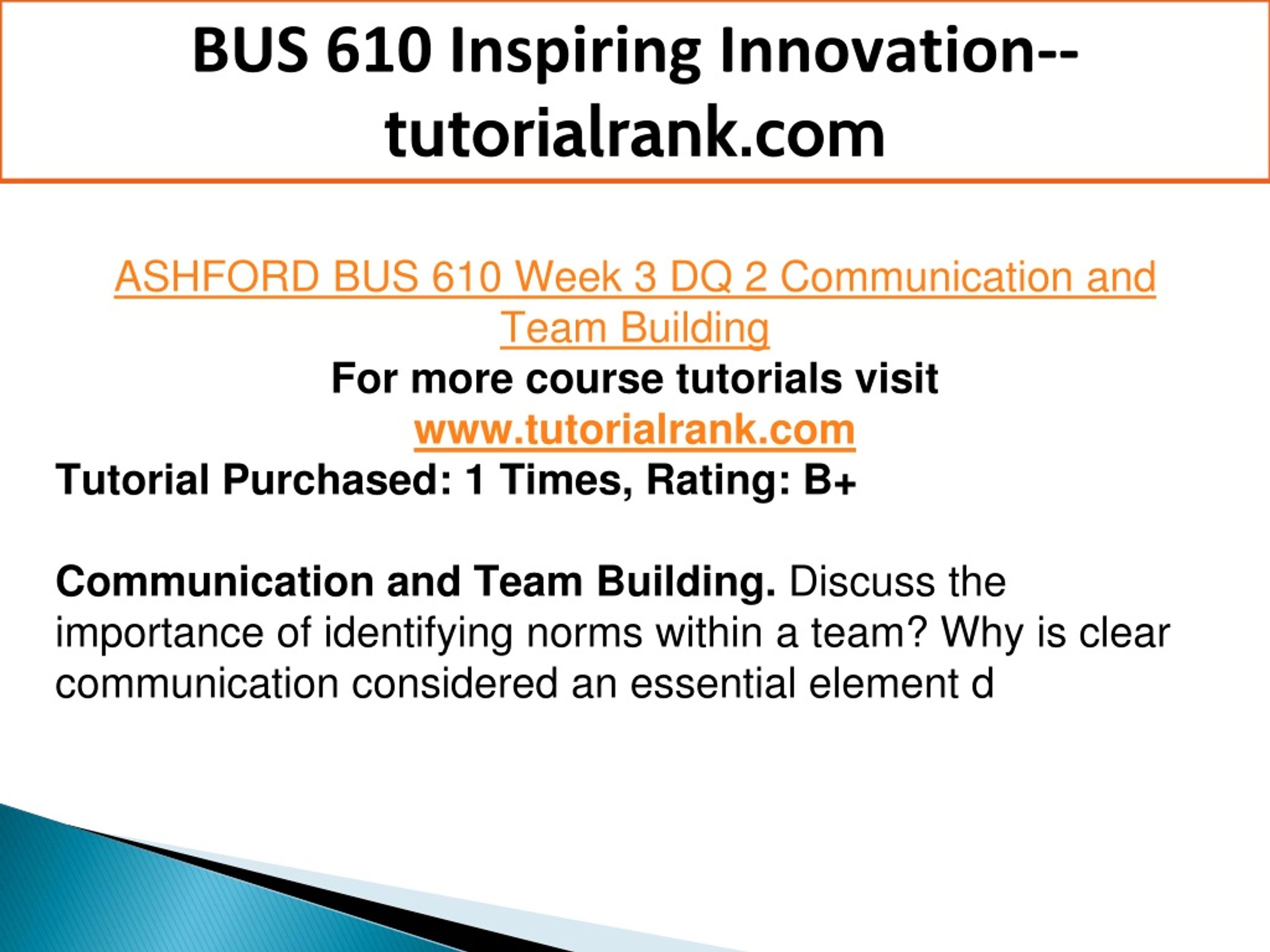 BUS 610 Inspiring Innovation--tutorialrank.com

ASHFORD BUS 610 Week 3 DQ 2 Communication and Team Building

For more course tutorials visit
www.tutorialrank.com

Tutorial Purchased: 1 Times, Rating: B+

Communication and Team Building. Discuss the importance of identifying norms within a team? Why is clear communication considered an essential element d